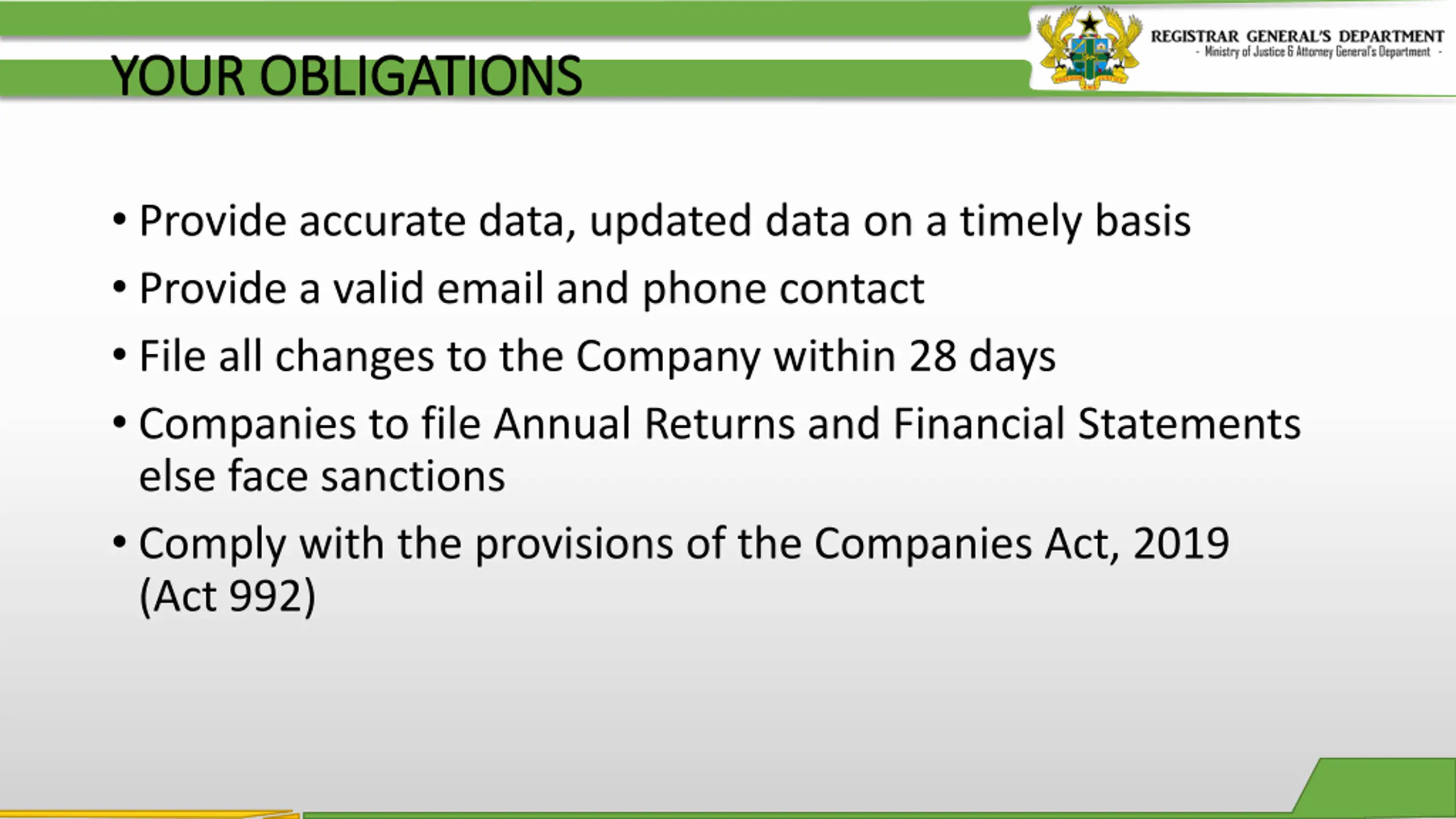 YOUR OBLIGATIONS

REGISTRAR GENERAL'S DEPARTMENT
- Ministry of Justice & Attorney General's Department -

• Provide accurate data, updated data on a timely basis
• Provide a valid email and phone contact
• File all changes to the Company within 28 days
• Companies to file Annual Returns and Financial Statements else face sanctions
• Comply with the provisions of the Companies Act, 2019 (Act 992)